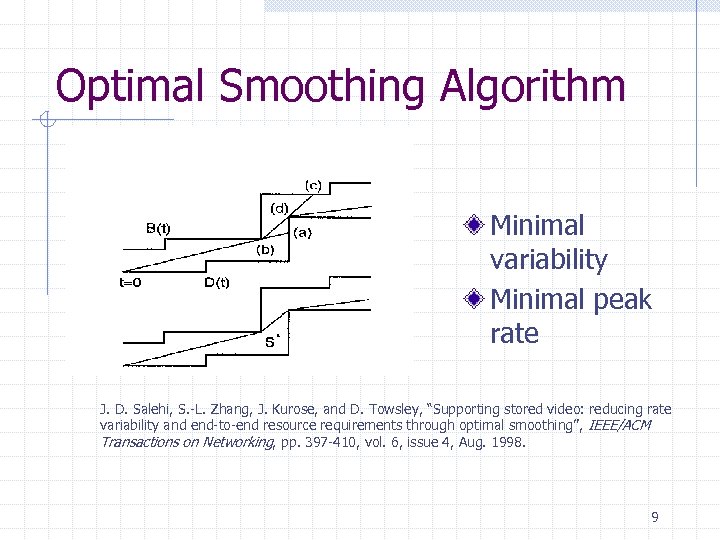 Optimal Smoothing Algorithm

(c)
(d)
B(t)
(a)
(b)
t=0
D(t)
S*

Minimal variability

Minimal peak rate

J. D. Salehi, S.-L. Zhang, J. Kurose, and D. Towsley, "Supporting stored video: reducing rate variability and end-to-end resource requirements through optimal smoothing", IEEE/ACM Transactions on Networking, pp. 397-410, vol. 6, issue 4, Aug. 1998.

9